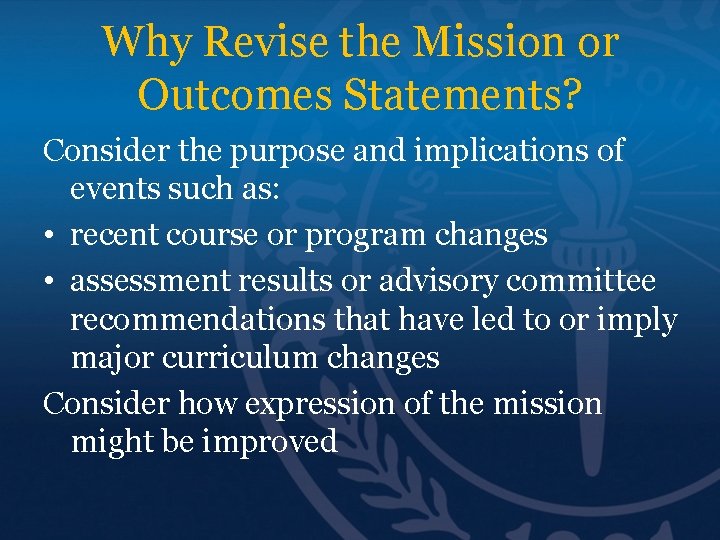 Why Revise the Mission or Outcomes Statements?

Consider the purpose and implications of events such as:

• recent course or program changes
• assessment results or advisory committee recommendations that have led to or imply major curriculum changes

Consider how expression of the mission might be improved